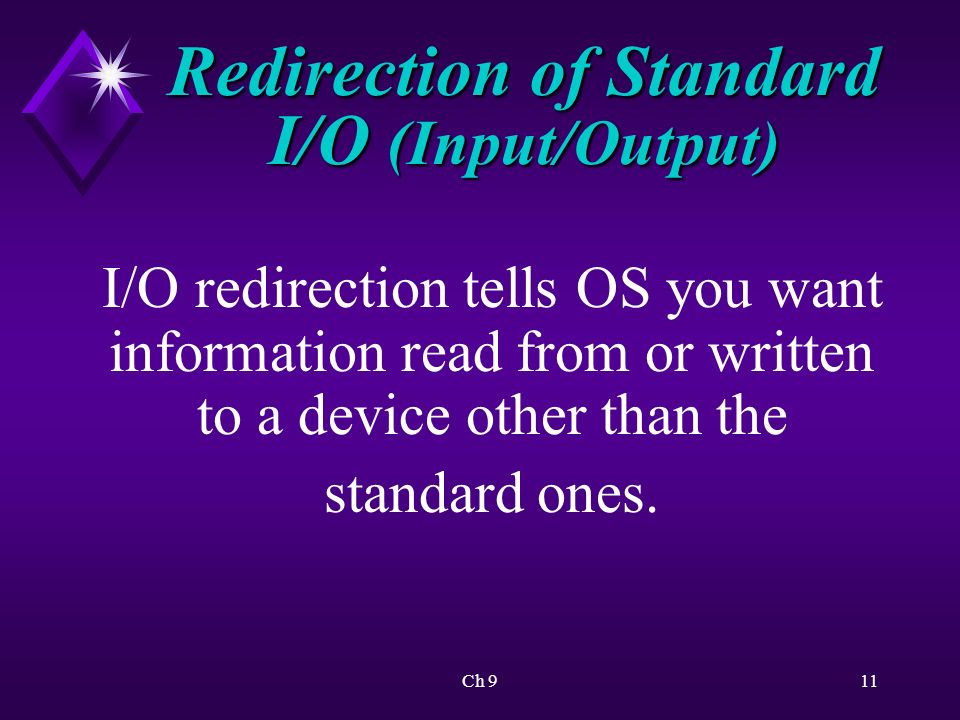 Redirection of Standard I/O (Input/Output)

I/O redirection tells OS you want information read from or written to a device other than the standard ones.

Ch 9

11